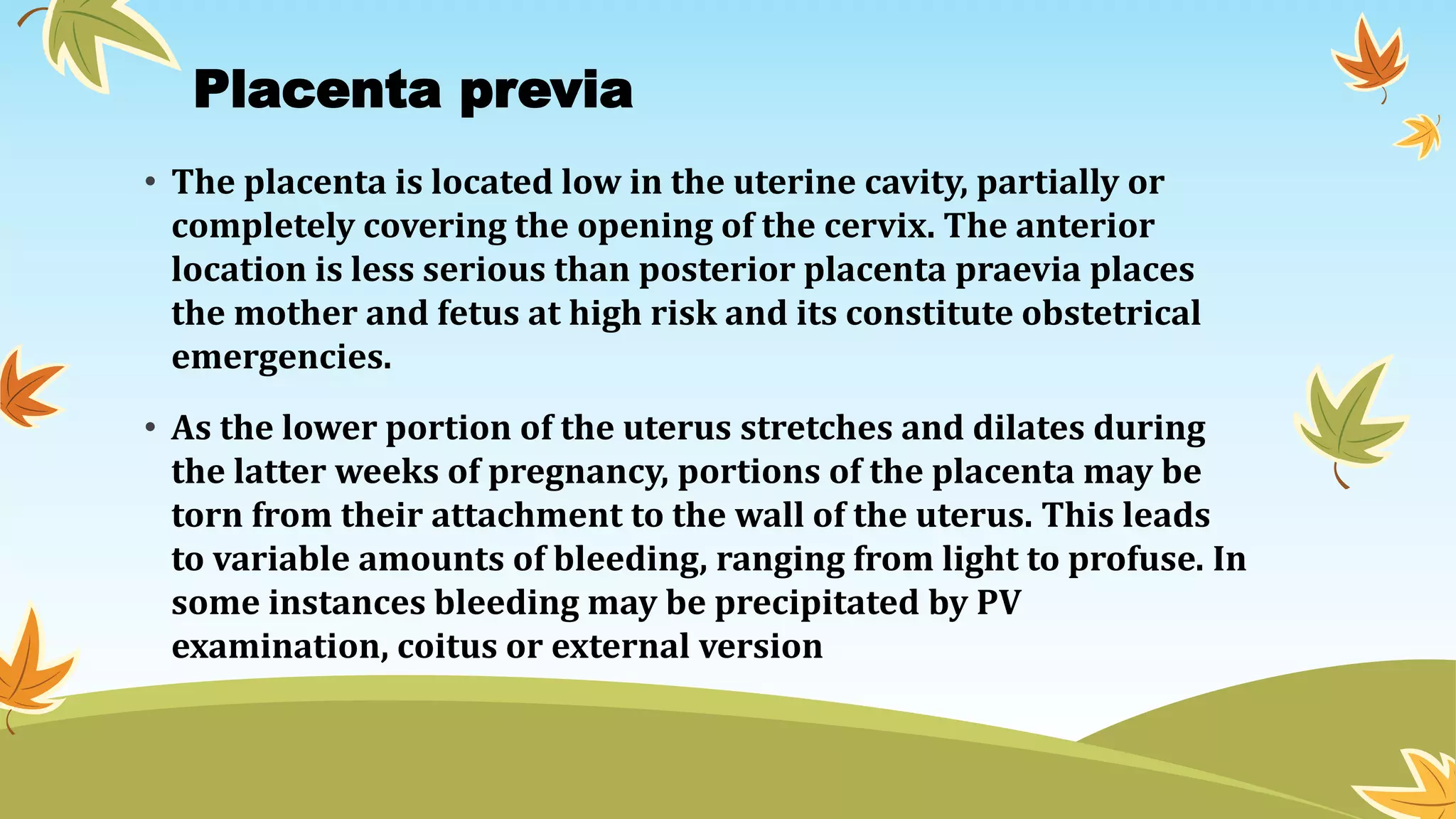 Placenta previa

• The placenta is located low in the uterine cavity, partially or completely covering the opening of the cervix. The anterior location is less serious than posterior placenta praevia places the mother and fetus at high risk and its constitute obstetrical emergencies.

• As the lower portion of the uterus stretches and dilates during the latter weeks of pregnancy, portions of the placenta may be torn from their attachment to the wall of the uterus. This leads to variable amounts of bleeding, ranging from light to profuse. In some instances bleeding may be precipitated by PV examination, coitus or external version